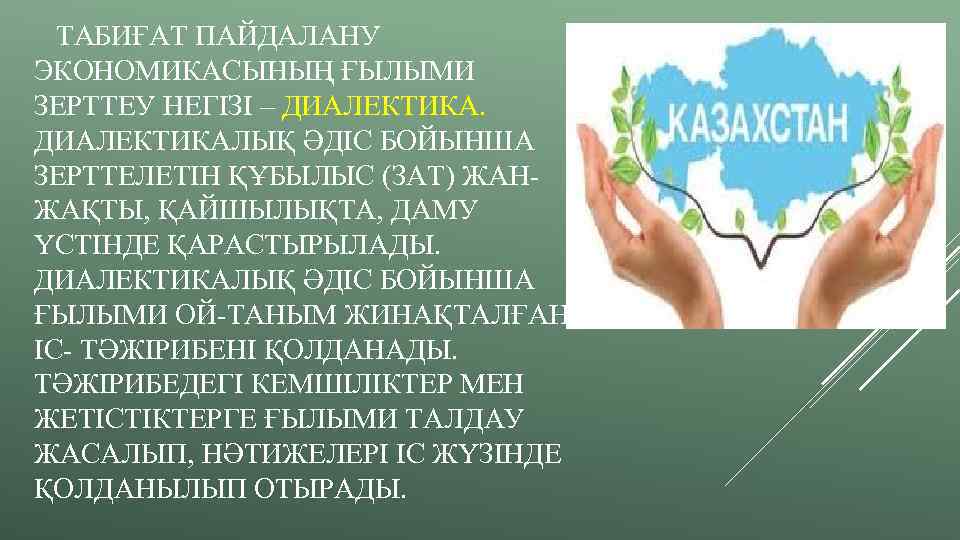 ТАБИҒАТ ПАЙДАЛАНУ ЭКОНОМИКАСЫНЫҢ ҒЫЛЫМИ ЗЕРТТЕУ НЕГІЗІ – ДИАЛЕКТИКА. ДИАЛЕКТИКАЛЫҚ ӘДІС БОЙЫНША ЗЕРТТЕЛЕТІН ҚҰБЫЛЫС (ЗАТ) ЖАН-ЖАҚТЫ, ҚАЙШЫЛЫҚТА, ДАМУ ҮСТІНДЕ ҚАРАСТЫРЫЛАДЫ. ДИАЛЕКТИКАЛЫҚ ӘДІС БОЙЫНША ҒЫЛЫМИ ОЙ-ТАНЫМ ЖИНАҚТАЛҒАН ІС- ТӘЖІРИБЕНІ ҚОЛДАНАДЫ. ТӘЖІРИБЕДЕГІ КЕМШІЛІКТЕР МЕН ЖЕТІСТІКТЕРГЕ ҒЫЛЫМИ ТАЛДАУ ЖАСАЛЫП, НӘТИЖЕЛЕРІ ІС ЖҮЗІНДЕ ҚОЛДАНЫЛЫП ОТЫРАДЫ.

КАЗАХСТАН